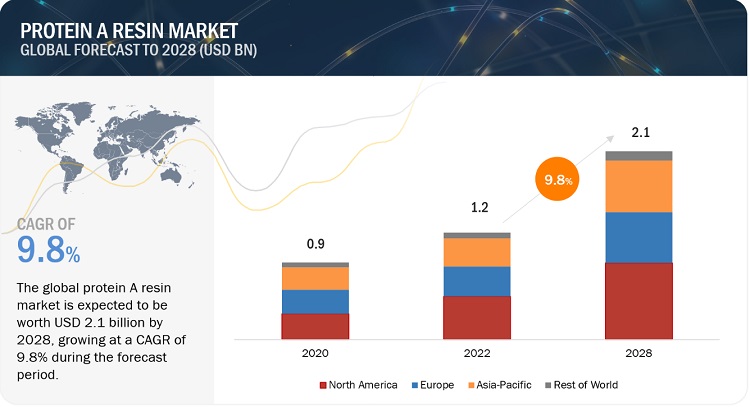 PROTEIN A RESIN MARKET
GLOBAL FORECAST TO 2028 (USD BN)

CAGR OF
9.8%

The global protein A resin market is expected to be worth USD 2.1 billion by 2028, growing at a CAGR of 9.8% during the forecast period.

0.9
1.2
9.8%
2.1

2020
2022
2028

North America
Europe
Asia-Pacific
Rest of World